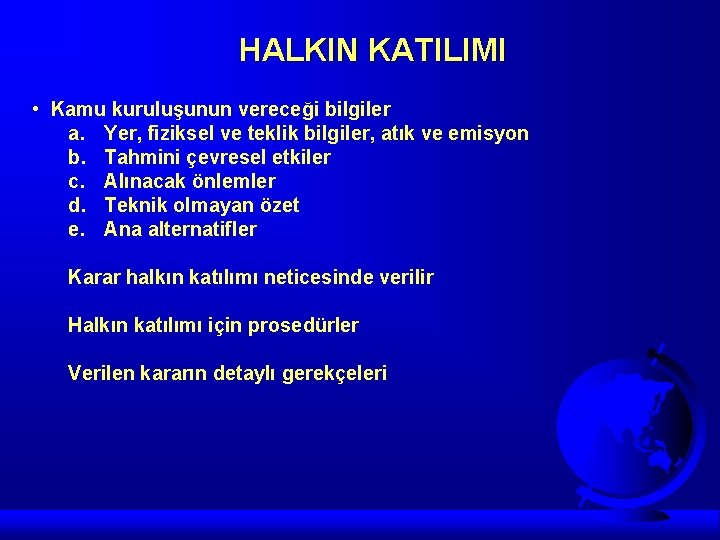 HALKIN KATILIMI

• Kamu kuruluşunun vereceği bilgiler
a. Yer, fiziksel ve teklik bilgiler, atık ve emisyon
b. Tahmini çevresel etkiler
c. Alınacak önlemler
d. Teknik olmayan özet
e. Ana alternatifler

Karar halkın katılımı neticesinde verilir

Halkın katılımı için prosedürler

Verilen kararın detaylı gerekçeleri